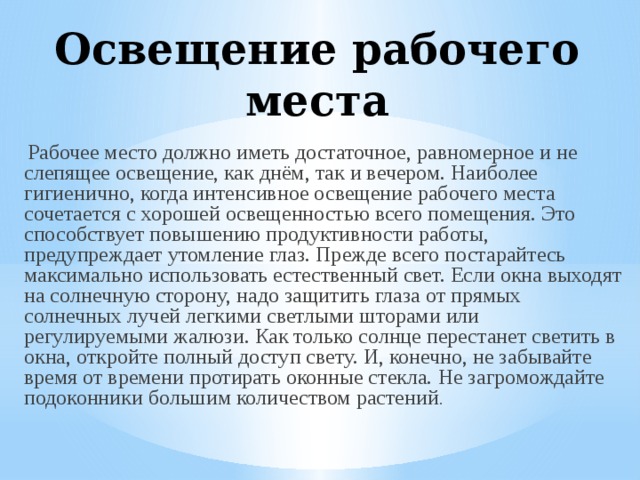 Освещение рабочего места

Рабочее место должно иметь достаточное, равномерное и не слепящее освещение, как днём, так и вечером. Наиболее гигиенично, когда интенсивное освещение рабочего места сочетается с хорошей освещенностью всего помещения. Это способствует повышению продуктивности работы, предупреждает утомление глаз. Прежде всего постарайтесь максимально использовать естественный свет. Если окна выходят на солнечную сторону, надо защитить глаза от прямых солнечных лучей легкими светлыми шторами или регулируемыми жалюзи. Как только солнце перестанет светить в окна, откройте полный доступ свету. И, конечно, не забывайте время от времени протирать оконные стекла. Не загромождайте подоконники большим количеством растений.